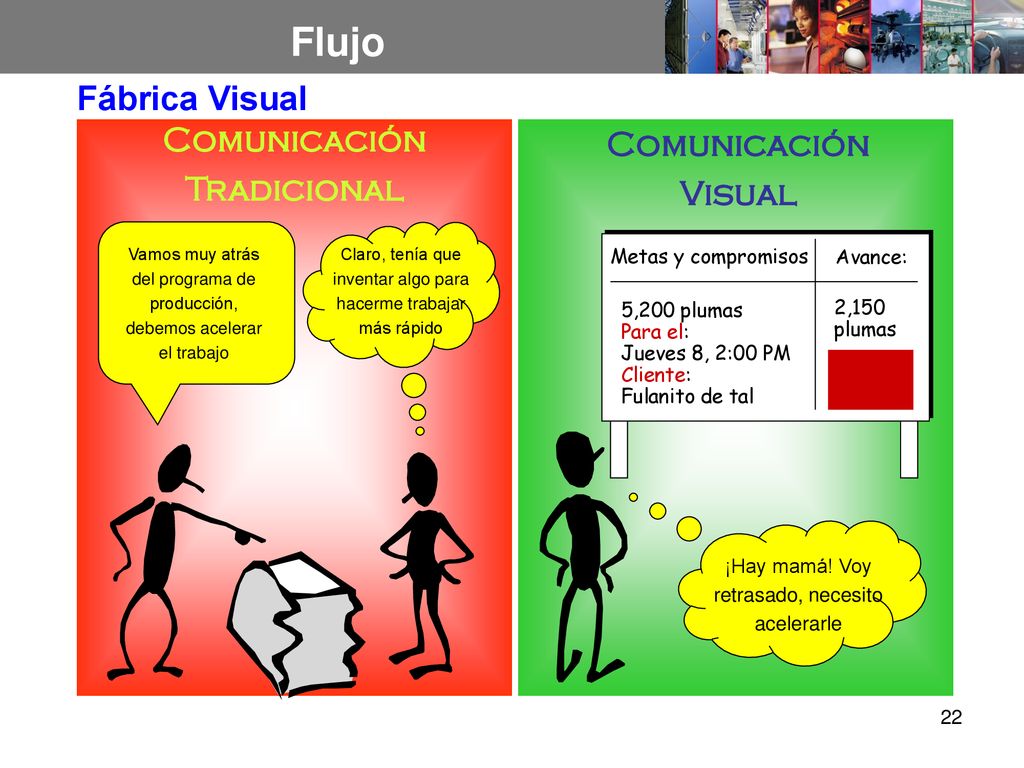 Flujo

Fábrica Visual

Comunicación Tradicional

Vamos muy atrás del programa de producción, debemos acelerar el trabajo

Claro, tenía que inventar algo para hacerme trabajar más rápido

Comunicación Visual

| Metas y compromisos | Avance: |
|---|---|
| 5,200 plumas Para el: Jueves 8, 2:00 PM Cliente: Fulanito de tal | 2,150 plumas |

¡Hay mamá! Voy retrasado, necesito acelerarle

22